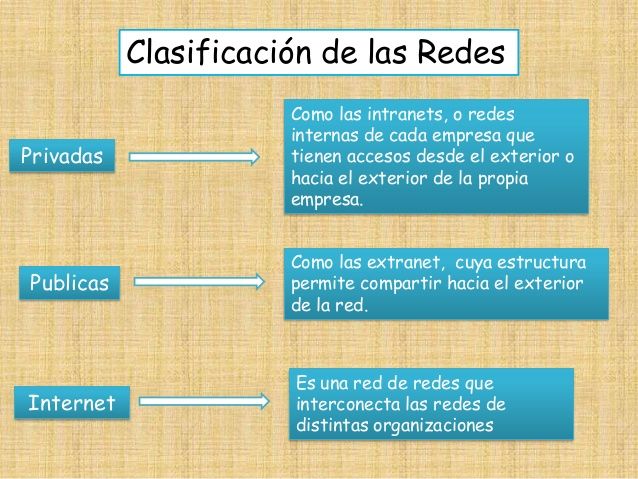 Clasificación de las Redes

Privadas

Como las intranets, o redes internas de cada empresa que tienen accesos desde el exterior o hacia el exterior de la propia empresa.

Publicas

Como las extranet, cuya estructura permite compartir hacia el exterior de la red.

Internet

Es una red de redes que interconecta las redes de distintas organizaciones